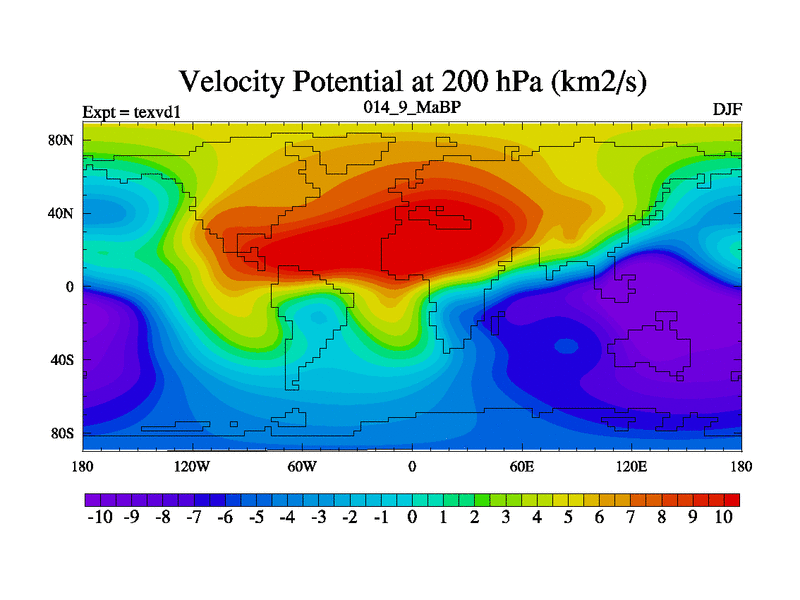 Velocity Potential at 200 hPa (km2/s)

Expt = texvd1

014_9_MaBP

DJF

80N
40N
0
40S
80S

180
120W
60W
0
60E
120E
180

-10 -9 -8 -7 -6 -5 -4 -3 -2 -1 0 1 2 3 4 5 6 7 8 9 10